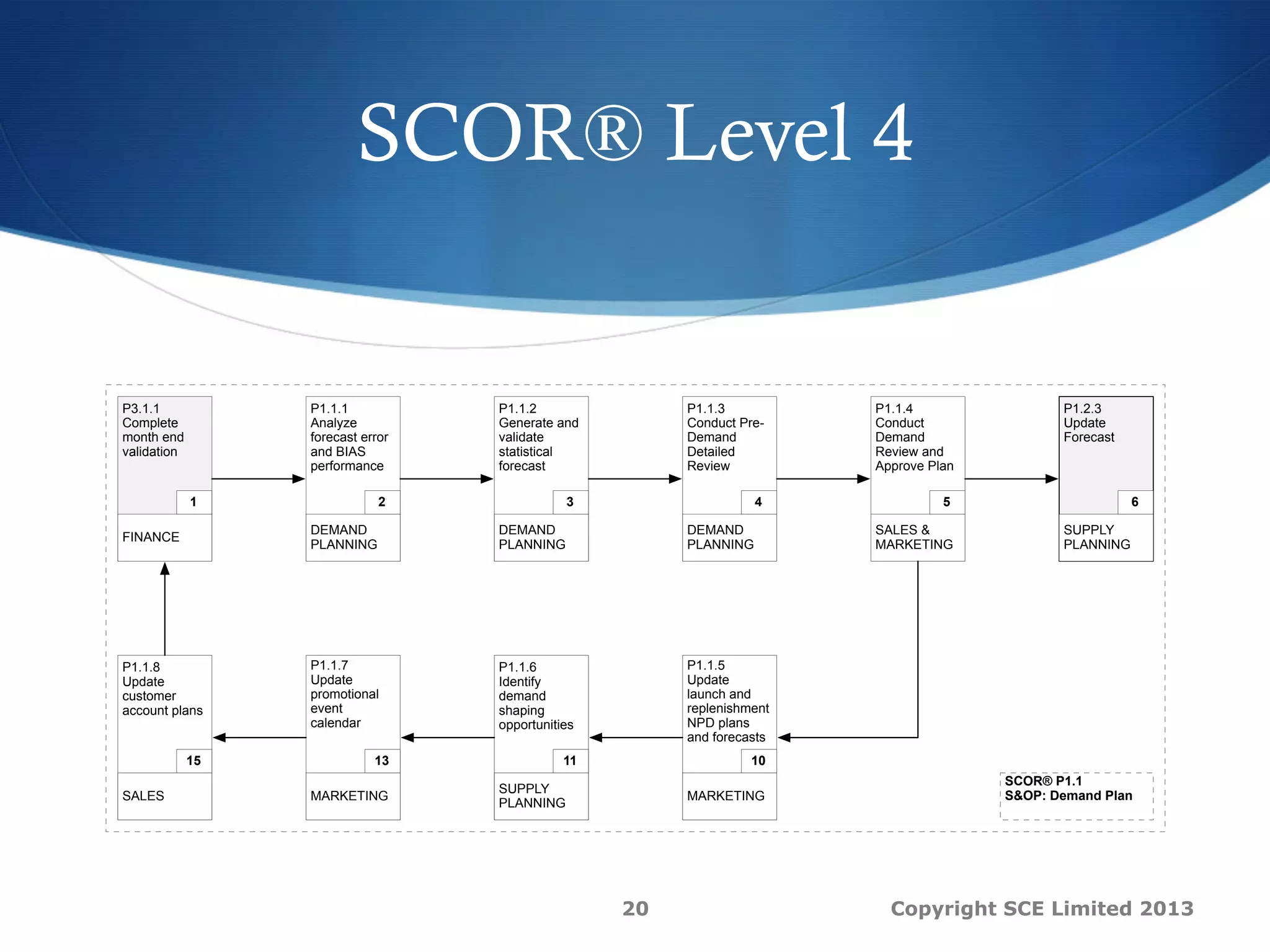 SCOR® Level 4

P3.1.1
Complete month end validation
1
FINANCE

P1.1.1
Analyze forecast error and BIAS performance
2
DEMAND PLANNING

P1.1.2
Generate and validate statistical forecast
3
DEMAND PLANNING

P1.1.3
Conduct Pre-Demand Detailed Review
4
DEMAND PLANNING

P1.1.4
Conduct Demand Review and Approve Plan
5
SALES & MARKETING

P1.2.3
Update Forecast
6
SUPPLY PLANNING

P1.1.8
Update customer account plans
15
SALES

P1.1.7
Update promotional event calendar
13
MARKETING

P1.1.6
Identify demand shaping opportunities
11
SUPPLY PLANNING

P1.1.5
Update launch and replenishment NPD plans and forecasts
10
MARKETING

SCOR® P1.1
S&OP: Demand Plan

20

Copyright SCE Limited 2013